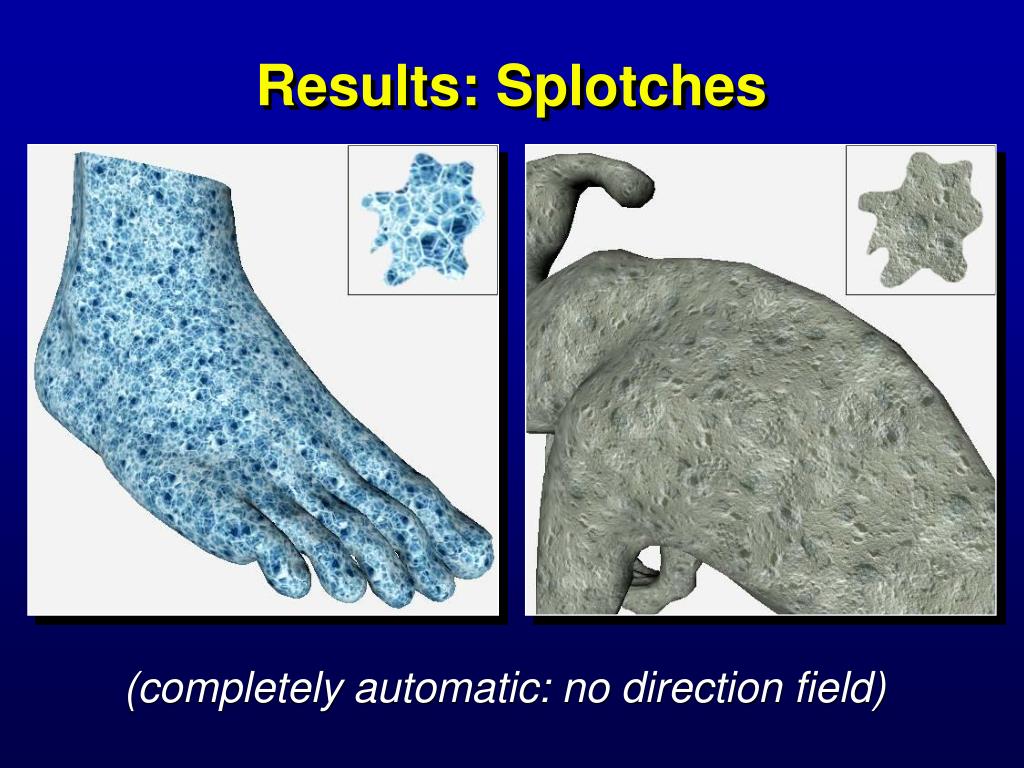 Results: Splotches

(completely automatic: no direction field)